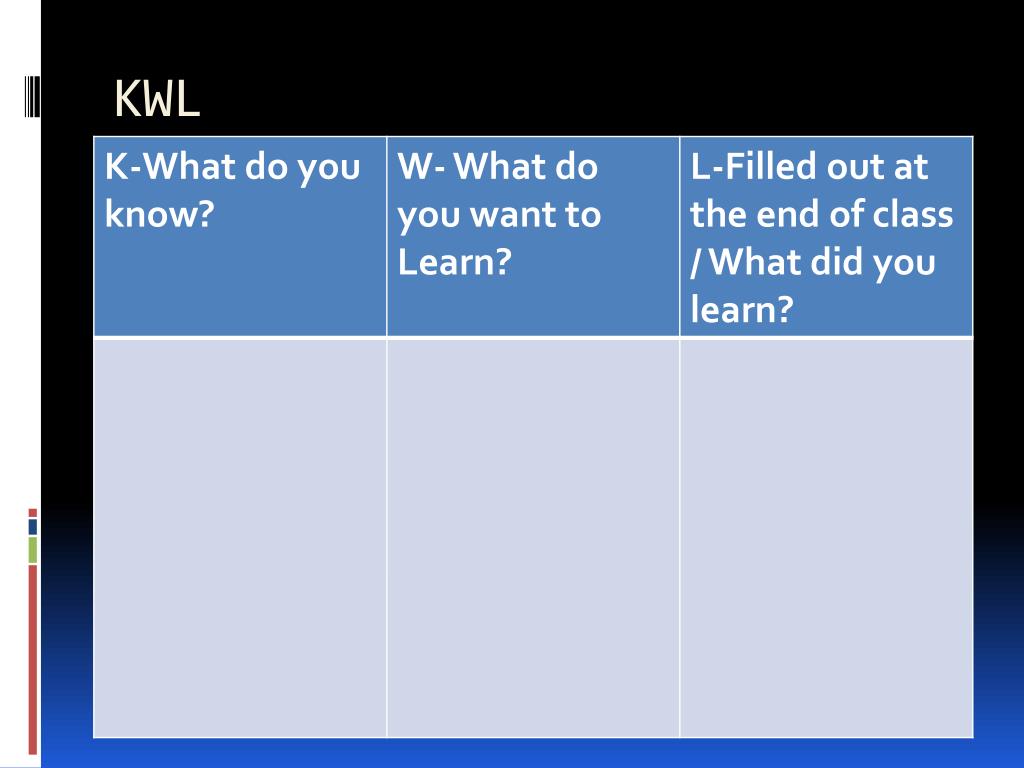 KWL

| K-What do you know? | W- What do you want to Learn? | L-Filled out at the end of class / What did you learn? |
|---|---|---|
| | | |